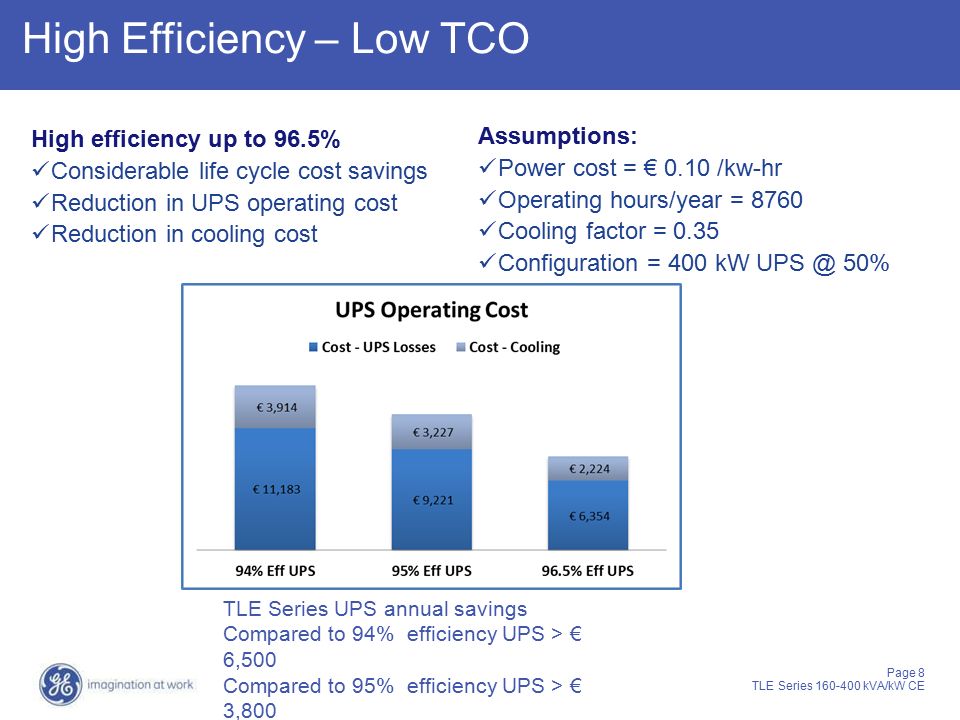 High Efficiency – Low TCO

High efficiency up to 96.5%
✓Considerable life cycle cost savings
✓Reduction in UPS operating cost
✓Reduction in cooling cost

Assumptions:
✓Power cost = € 0.10 /kw-hr
✓Operating hours/year = 8760
✓Cooling factor = 0.35
✓Configuration = 400 kW UPS @ 50%

UPS Operating Cost

Cost - UPS Losses
Cost - Cooling

€ 3,914
€ 11,183
€ 3,227
€ 9,221
€ 2,224
€ 6,354

94% Eff UPS
95% Eff UPS
96.5% Eff UPS

TLE Series UPS annual savings
Compared to 94% efficiency UPS > € 6,500
Compared to 95% efficiency UPS > € 3,800

GE imagination at work

Page 8
TLE Series 160-400 kVA/kW CE